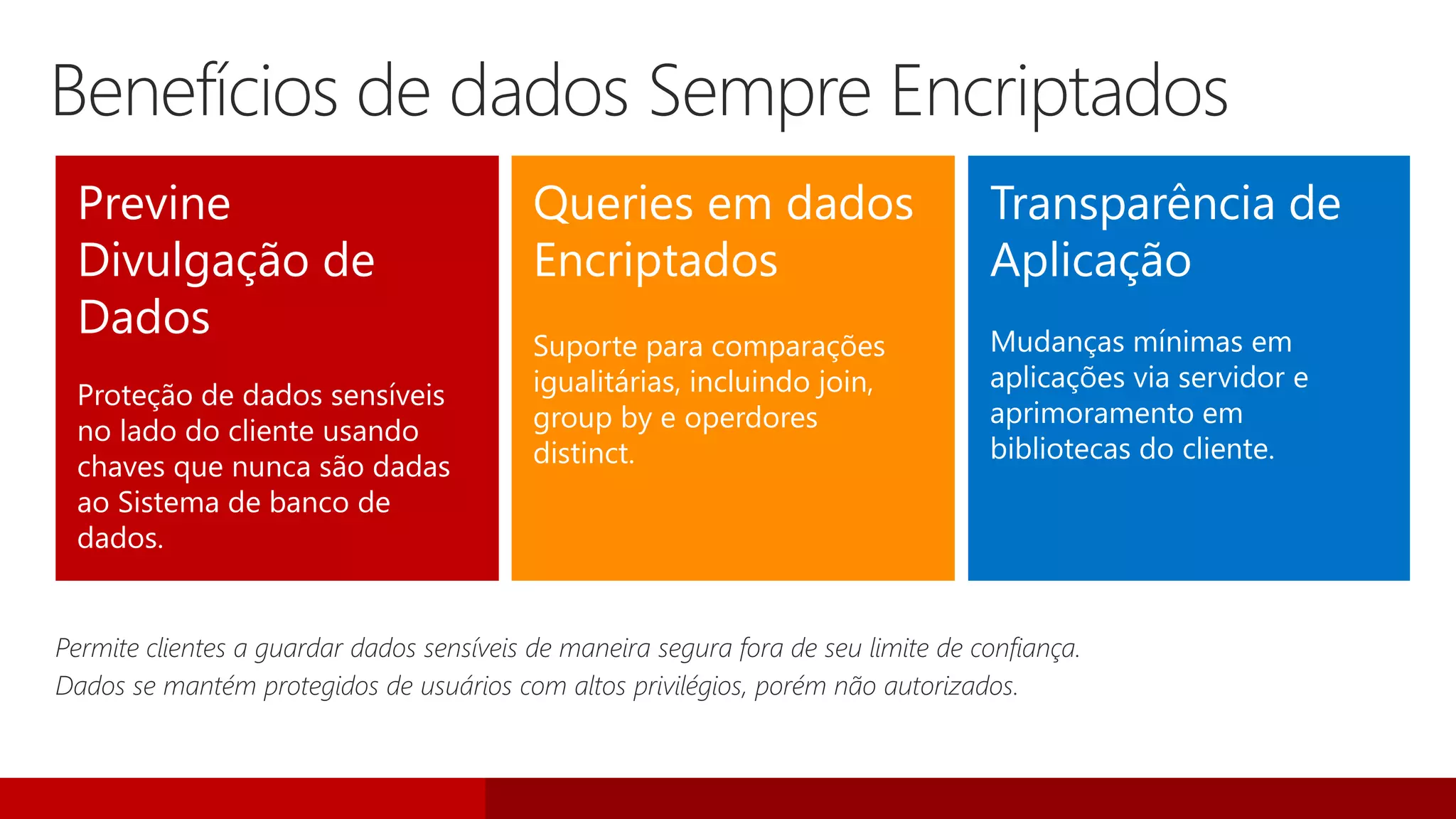 Benefícios de dados Sempre Encriptados

Previne Divulgação de Dados

Proteção de dados sensíveis no lado do cliente usando chaves que nunca são dadas ao Sistema de banco de dados.

Queries em dados Encriptados

Suporte para comparações igualitárias, incluindo join, group by e operdores distinct.

Transparência de Aplicação

Mudanças mínimas em aplicações via servidor e aprimoramento em bibliotecas do cliente.

Permite clientes a guardar dados sensíveis de maneira segura fora de seu limite de confiança.
Dados se mantém protegidos de usuários com altos privilégios, porém não autorizados.